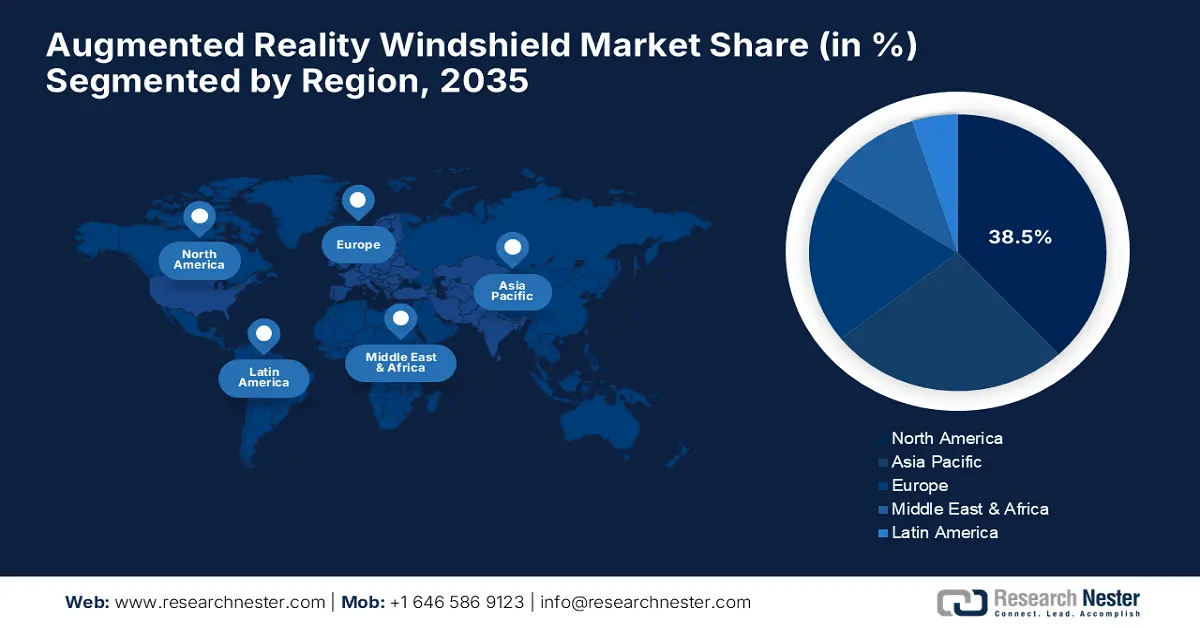 Augmented Reality Windshield Market Share (in %) Segmented by Region, 2035

North America

Europe

Asia Pacific

Latin America

Middle East & Africa

38.5%

North America
Asia Pacific
Europe
Middle East & Africa
Latin America

Web: www.researchnester.com | Mob: +1 646 586 9123 | info@researchnester.com

Research Nester
Connect. Lead. Accomplish